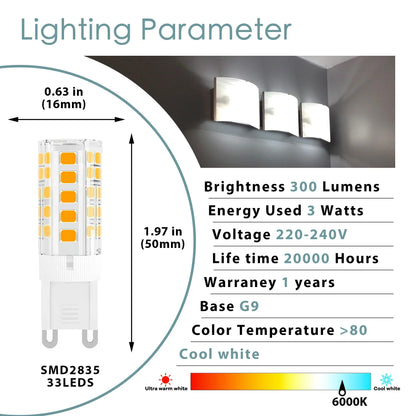 Lighting Parameter

0.63 in
(16mm)

1.97 in
(50mm)

SMD2835
33LEDS

Brightness 300 Lumens

Energy Used 3 Watts

Voltage 220-240V

Life time 20000 Hours

Warraney 1 years

Base G9

Color Temperature >80

Cool white

Ultra warm white

Cool white

6000K